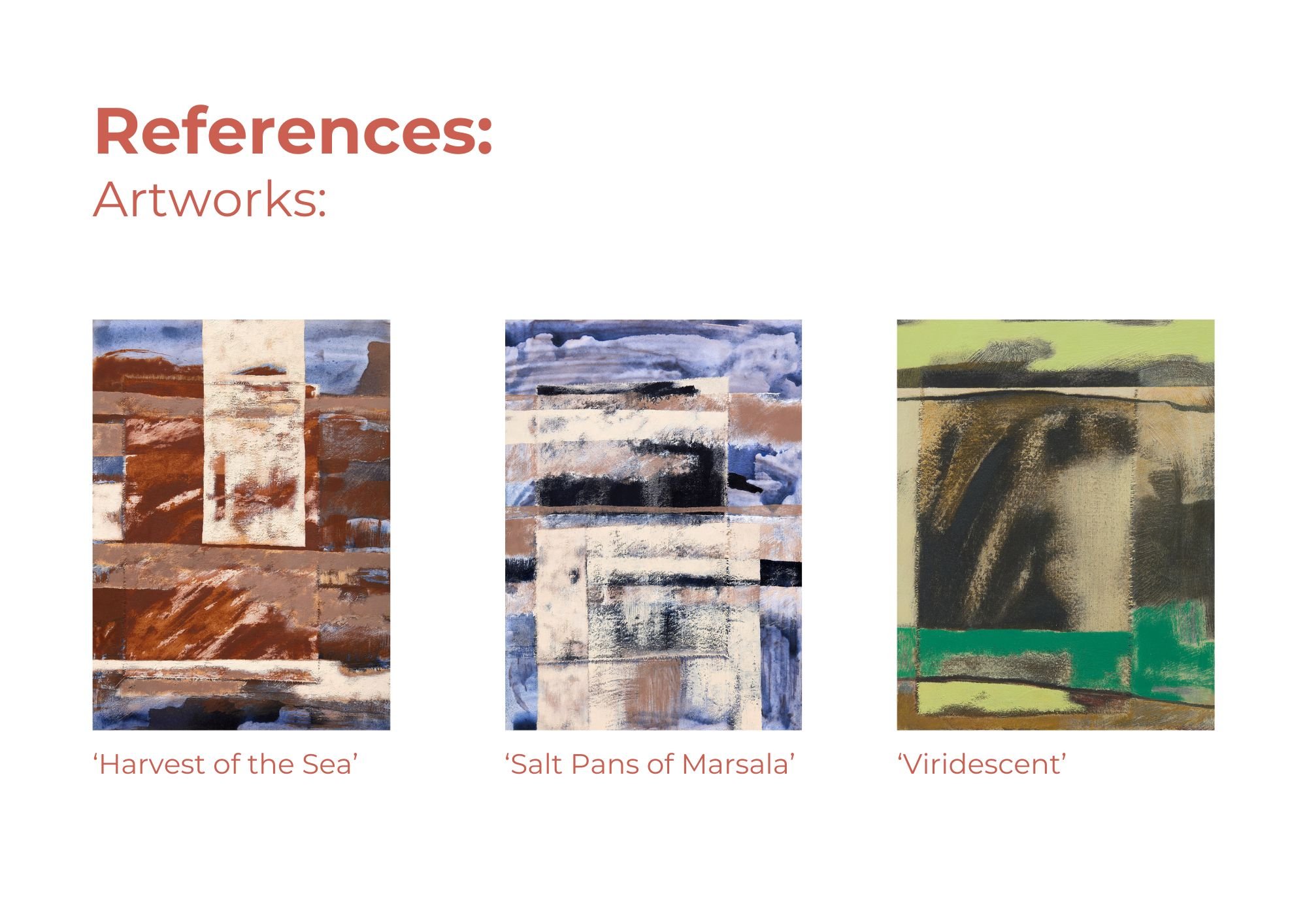 References:
Artworks:

‘Harvest of the Sea’

‘Salt Pans of Marsala’

‘Viridescent’